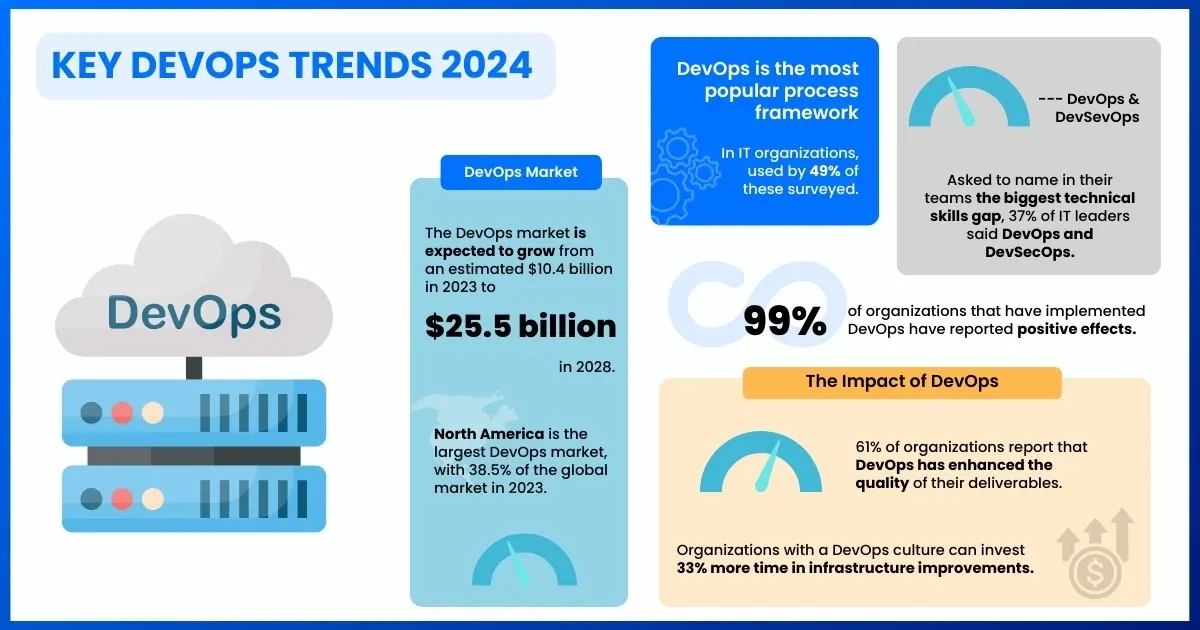 KEY DEVOPS TRENDS 2024

DevOps

DevOps Market

The DevOps market is expected to grow from an estimated $10.4 billion in 2023 to

$25.5 billion

in 2028.

North America is the largest DevOps market, with 38.5% of the global market in 2023.

DevOps is the most popular process framework

In IT organizations, used by 49% of these surveyed.

--- DevOps & DevSevOps

Asked to name in their teams the biggest technical skills gap, 37% of IT leaders said DevOps and DevSecOps.

99%

of organizations that have implemented DevOps have reported positive effects.

The Impact of DevOps

61% of organizations report that DevOps has enhanced the quality of their deliverables.

Organizations with a DevOps culture can invest 33% more time in infrastructure improvements.